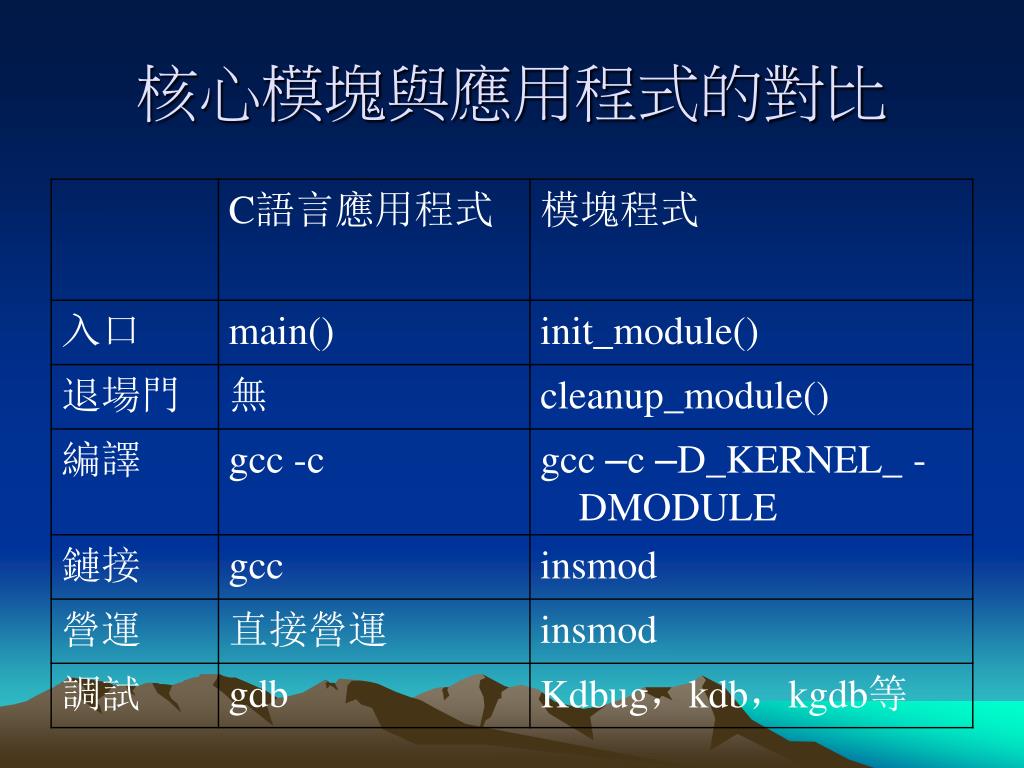 核心模塊與應用程式的對比

| | C語言應用程式 | 模塊程式 |
|---|---|---|
| 入口 | main() | init_module() |
| 退場門 | 無 | cleanup_module() |
| 編譯 | gcc -c | gcc –c –D_KERNEL_ -DMODULE |
| 鏈接 | gcc | insmod |
| 營運 | 直接營運 | insmod |
| 調試 | gdb | Kdbug，kdb，kgdb等 |